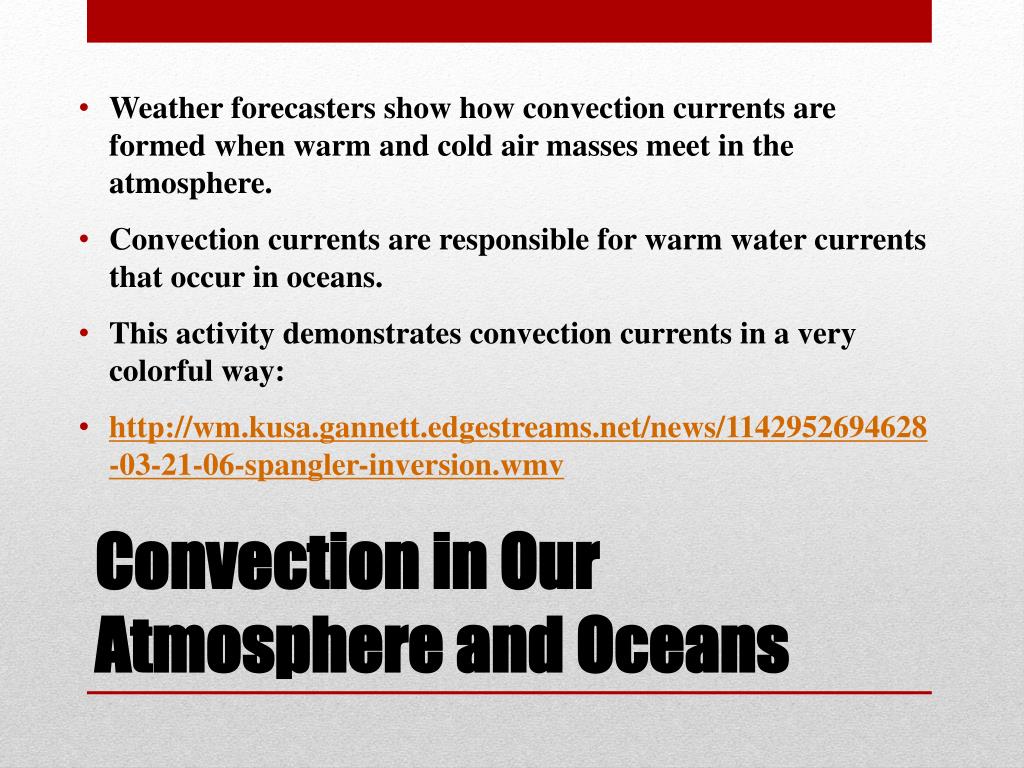 • Weather forecasters show how convection currents are formed when warm and cold air masses meet in the atmosphere.

• Convection currents are responsible for warm water currents that occur in oceans.

• This activity demonstrates convection currents in a very colorful way:

• http://wm.kusa.gannett.edgestreams.net/news/1142952694628-03-21-06-spangler-inversion.wmv

Convection in Our Atmosphere and Oceans